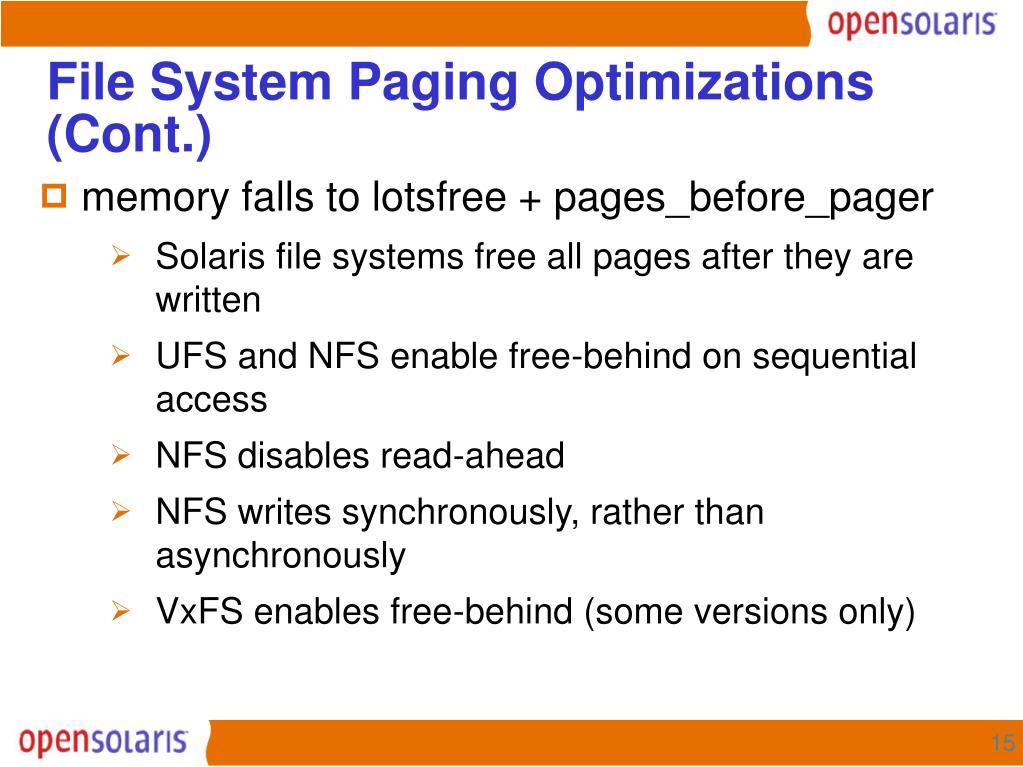 opensolaris

File System Paging Optimizations (Cont.)

memory falls to lotsfree + pages_before_pager

Solaris file systems free all pages after they are written

UFS and NFS enable free-behind on sequential access

NFS disables read-ahead

NFS writes synchronously, rather than asynchronously

VxFS enables free-behind (some versions only)

opensolaris

15